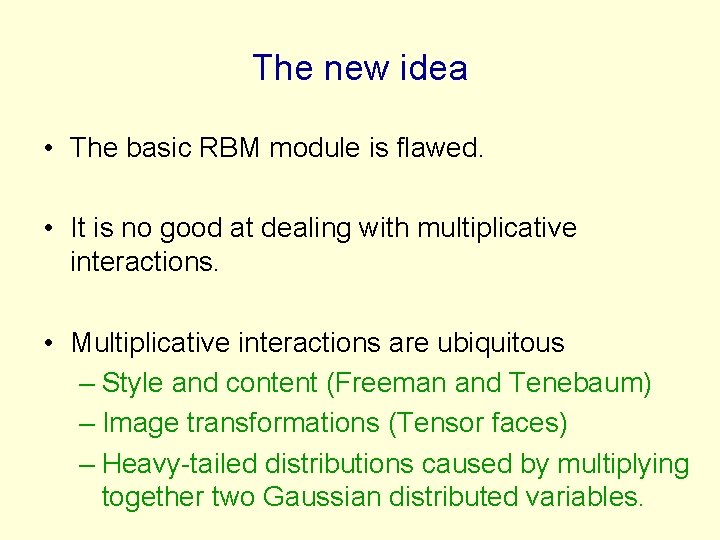 The new idea

• The basic RBM module is flawed.

• It is no good at dealing with multiplicative interactions.

• Multiplicative interactions are ubiquitous
– Style and content (Freeman and Tenebaum)
– Image transformations (Tensor faces)
– Heavy-tailed distributions caused by multiplying together two Gaussian distributed variables.